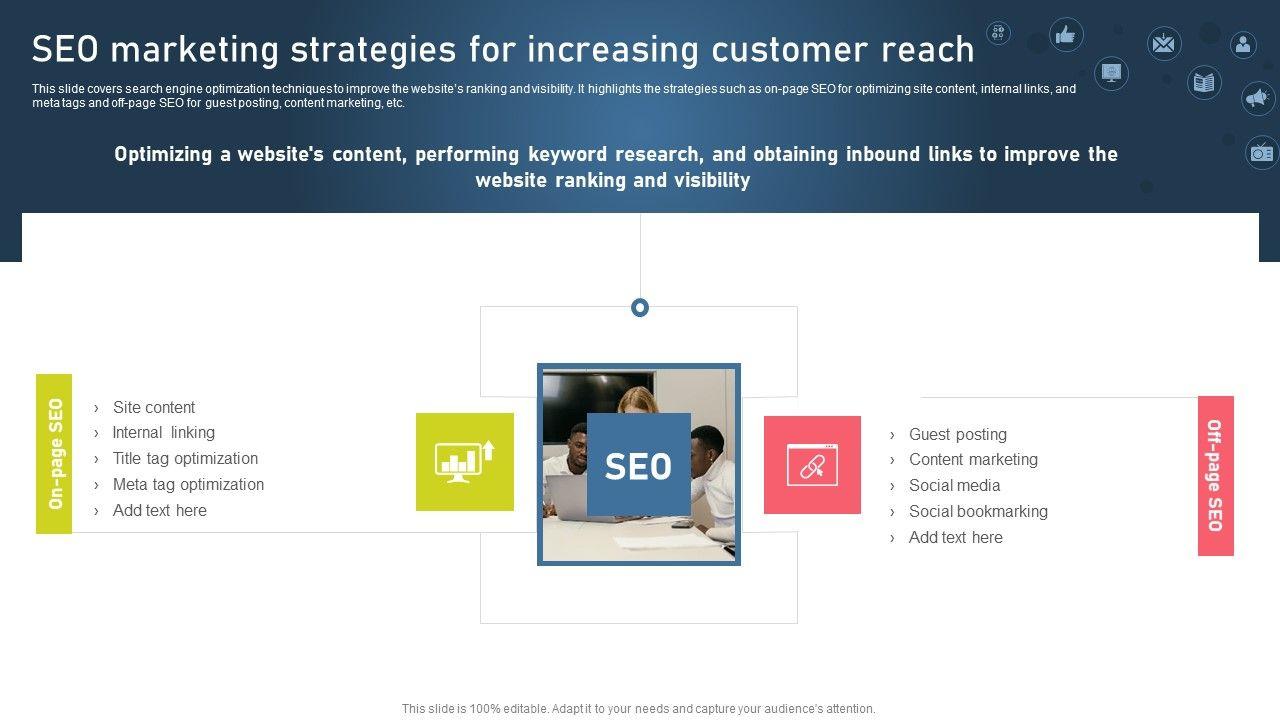 SEO marketing strategies for increasing customer reach

This slide covers search engine optimization techniques to improve the website's ranking and visibility. It highlights the strategies such as on-page SEO for optimizing site content, internal links, and meta tags and off-page SEO for guest posting, content marketing, etc.

Optimizing a website's content, performing keyword research, and obtaining inbound links to improve the website ranking and visibility

On-page SEO

› Site content
› Internal linking
› Title tag optimization
› Meta tag optimization
› Add text here

SEO

› Guest posting
› Content marketing
› Social media
› Social bookmarking
› Add text here

Off-page SEO

This slide is 100% editable. Adapt it to your needs and capture your audience's attention.